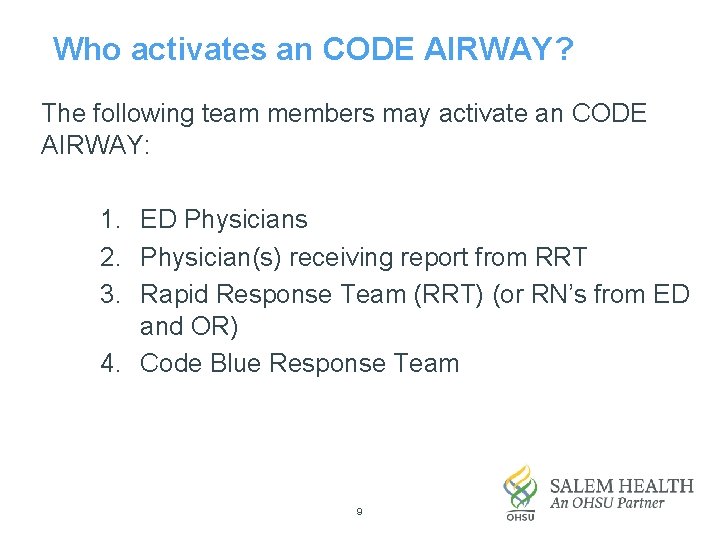 Who activates an CODE AIRWAY?

The following team members may activate an CODE AIRWAY:

1. ED Physicians
2. Physician(s) receiving report from RRT
3. Rapid Response Team (RRT) (or RN's from ED and OR)
4. Code Blue Response Team

9

OHSU

SALEM HEALTH
An OHSU Partner